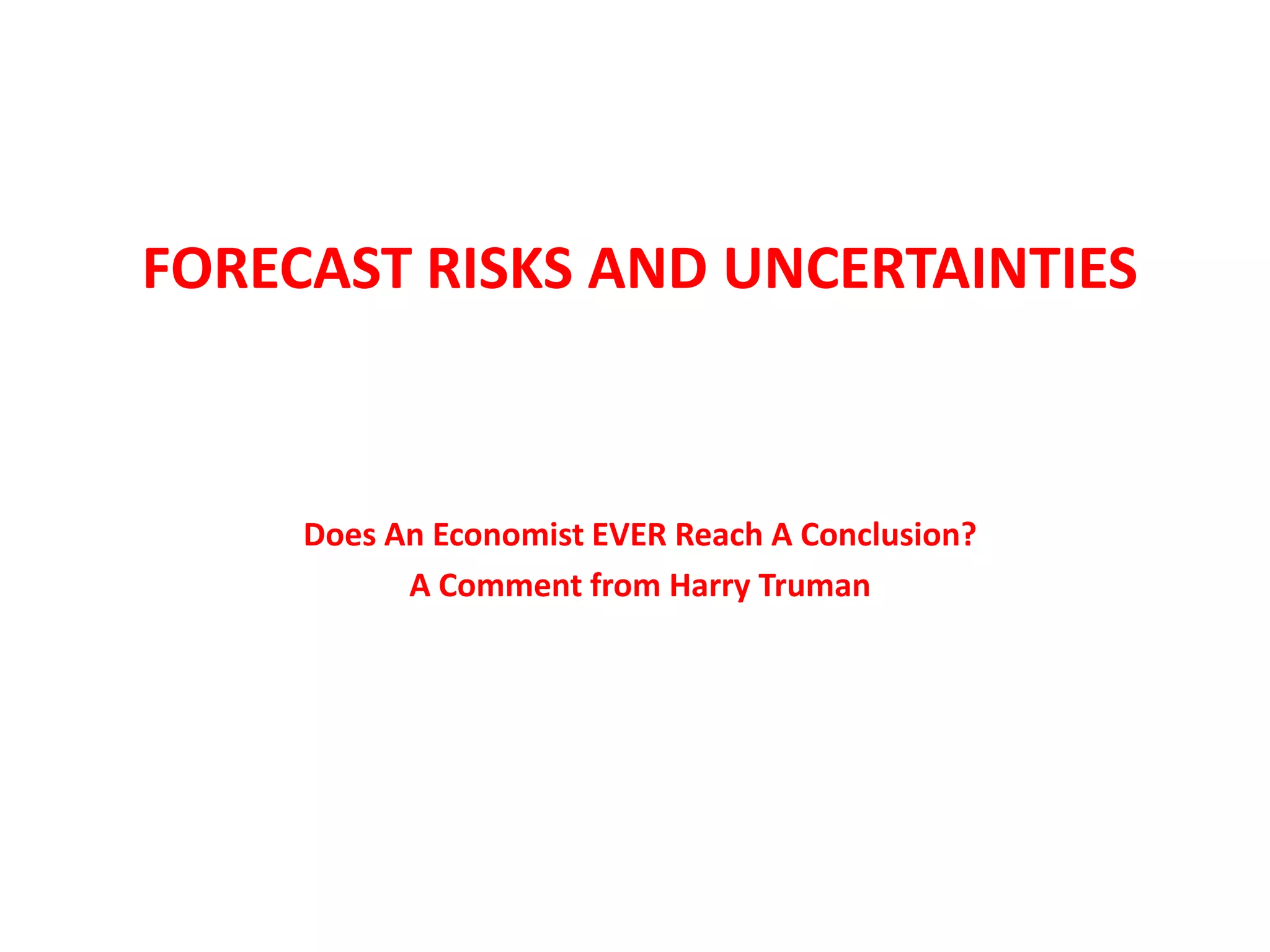 FORECAST RISKS AND UNCERTAINTIES

Does An Economist EVER Reach A Conclusion?
A Comment from Harry Truman